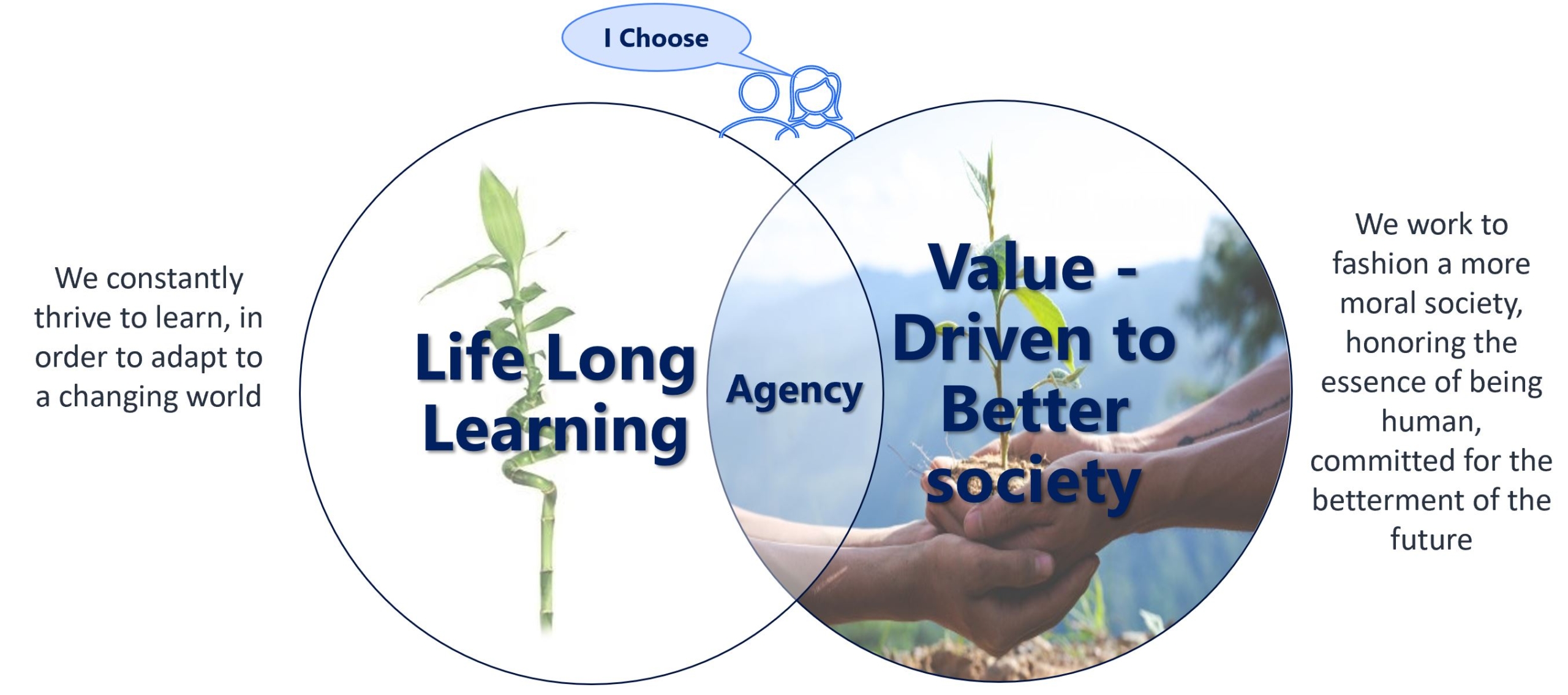 I Choose

We constantly thrive to learn, in order to adapt to a changing world

Life Long Learning

Agency

Value - Driven to Better society

We work to fashion a more moral society, honoring the essence of being human, committed for the betterment of the future